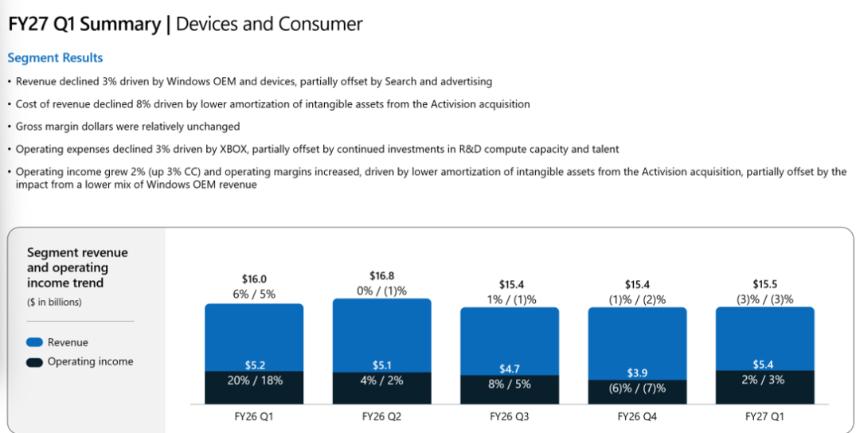 FY27 Q1 Summary | Devices and Consumer

Segment Results

• Revenue declined 3% driven by Windows OEM and devices, partially offset by Search and advertising

• Cost of revenue declined 8% driven by lower amortization of intangible assets from the Activision acquisition

• Gross margin dollars were relatively unchanged

• Operating expenses declined 3% driven by XBOX, partially offset by continued investments in R&D compute capacity and talent

• Operating income grew 2% (up 3% CC) and operating margins increased, driven by lower amortization of intangible assets from the Activision acquisition, partially offset by the impact from a lower mix of Windows OEM revenue

Segment revenue and operating income trend
($ in billions)

Revenue
Operating income

$16.0
6% / 5%
$5.2
20% / 18%
FY26 Q1

$16.8
0% / (1)%
$5.1
4% / 2%
FY26 Q2

$15.4
1% / (1)%
$4.7
8% / 5%
FY26 Q3

$15.4
(1)% / (2)%
$3.9
(6)% / (7)%
FY26 Q4

$15.5
(3)% / (3)%
$5.4
2% / 3%
FY27 Q1